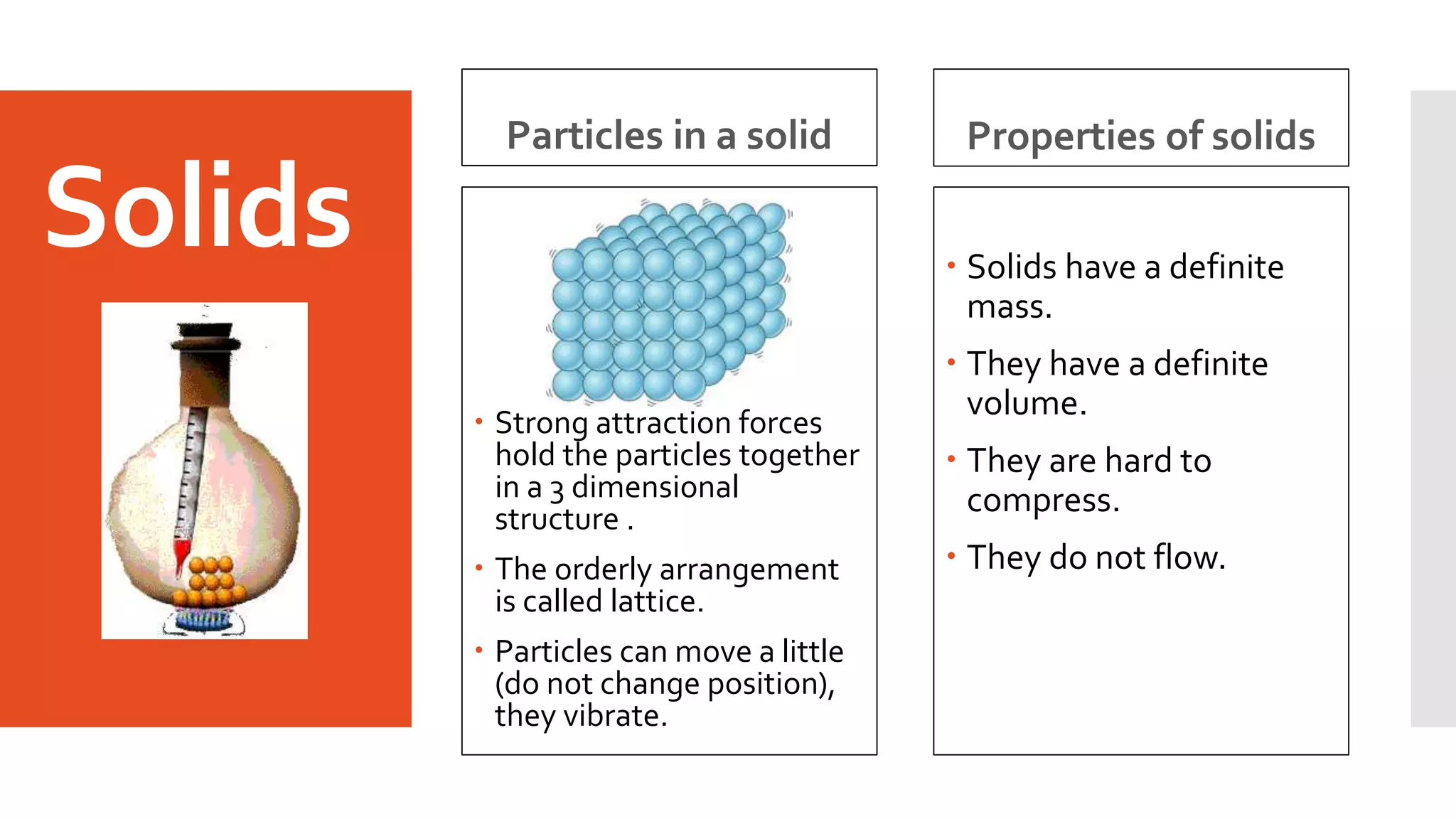 Solids

Particles in a solid

• Strong attraction forces hold the particles together in a 3 dimensional structure .

• The orderly arrangement is called lattice.

• Particles can move a little (do not change position), they vibrate.

Properties of solids

• Solids have a definite mass.

• They have a definite volume.

• They are hard to compress.

• They do not flow.